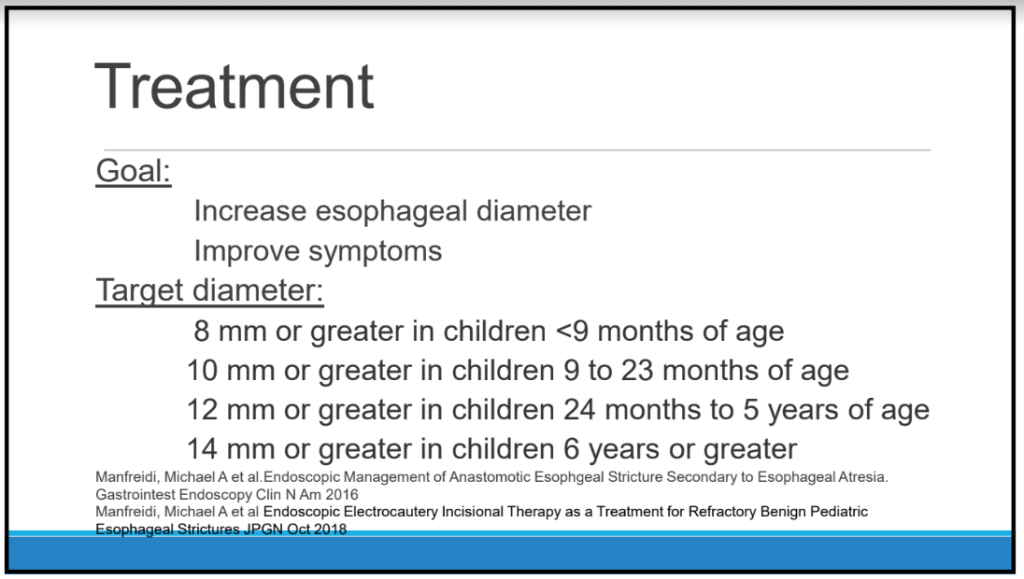 Treatment

Goal:

Increase esophageal diameter

Improve symptoms

Target diameter:

8 mm or greater in children <9 months of age

10 mm or greater in children 9 to 23 months of age

12 mm or greater in children 24 months to 5 years of age

14 mm or greater in children 6 years or greater

Manfreidi, Michael A et al.Endoscopic Management of Anastomotic Esophgeal Stricture Secondary to Esophageal Atresia. Gastrointest Endoscopy Clin N Am 2016
Manfreidi, Michael A et al Endoscopic Electrocautery Incisional Therapy as a Treatment for Refractory Benign Pediatric Esophageal Strictures JPGN Oct 2018